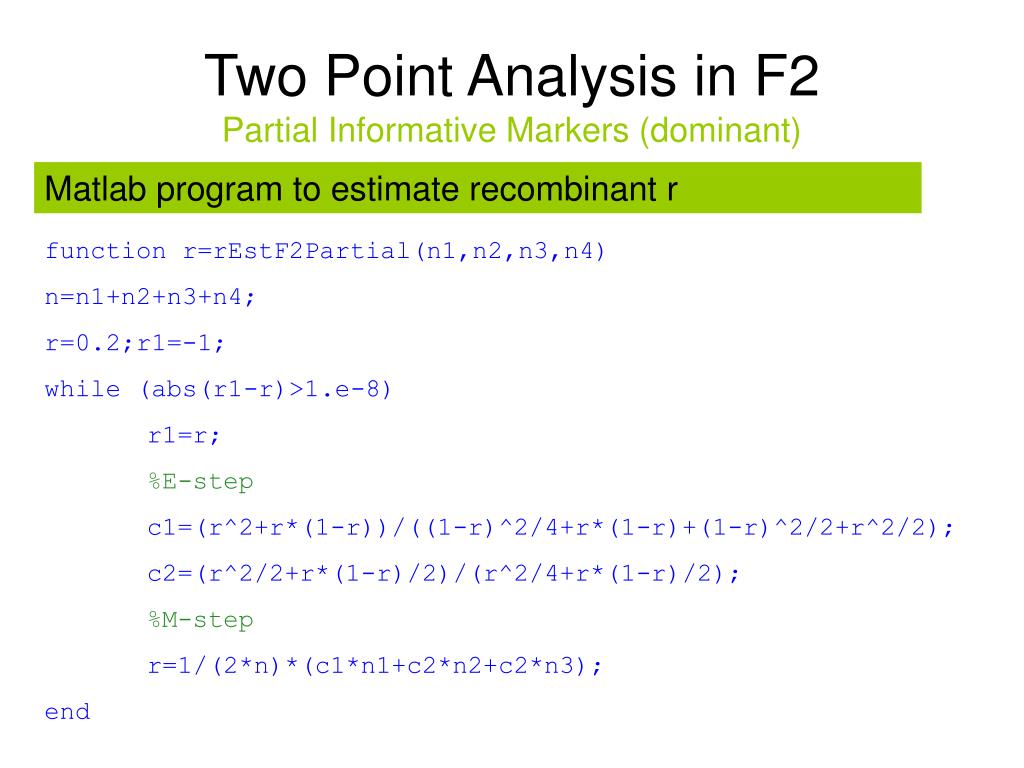 Two Point Analysis in F2

Partial Informative Markers (dominant)

Matlab program to estimate recombinant r

function r=rEstF2Partial(n1,n2,n3,n4)

n=n1+n2+n3+n4;

r=0.2;r1=-1;

while (abs(r1-r)>1.e-8)

r1=r;

%E-step

c1=(r^2+r*(1-r))/((1-r)^2/4+r*(1-r)+(1-r)^2/2+r^2/2);

c2=(r^2/2+r*(1-r)/2)/(r^2/4+r*(1-r)/2);

%M-step

r=1/(2*n)*(c1*n1+c2*n2+c2*n3);

end